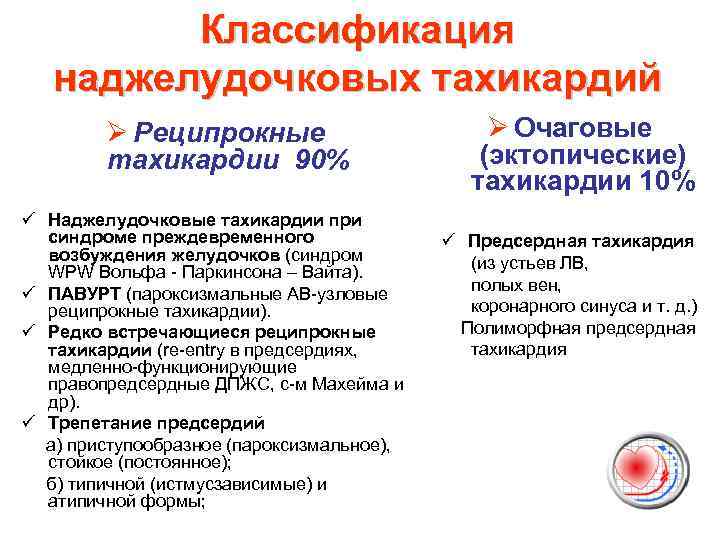 Классификация наджелудочковых тахикардий

➢ Реципрокные тахикардии 90%

✓ Наджелудочковые тахикардии при синдроме преждевременного возбуждения желудочков (синдром WPW Вольфа - Паркинсона – Вайта).
✓ ПАВУРТ (пароксизмальные АВ-узловые реципрокные тахикардии).
✓ Редко встречающиеся реципрокные тахикардии (re-entry в предсердиях, медленно-функционирующие правопредсердные ДПЖС, с-м Махейма и др).
✓ Трепетание предсердий
а) приступообразное (пароксизмальное), стойкое (постоянное);
б) типичной (истмусзависимые) и атипичной формы;

➢ Очаговые (эктопические) тахикардии 10%

✓ Предсердная тахикардия (из устьев ЛВ, полых вен, коронарного синуса и т. д.)
Полиморфная предсердная тахикардия